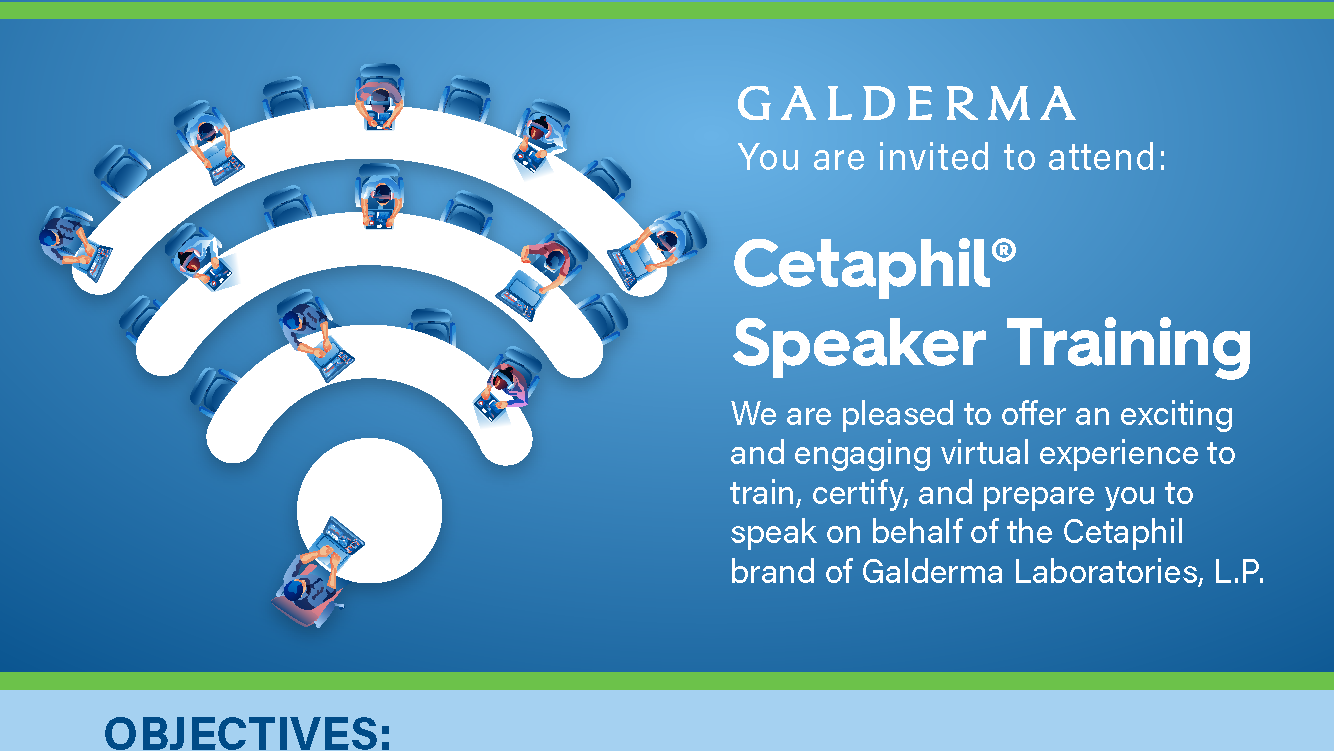 GALDERMA
You are invited to attend:

Cetaphil®
Speaker Training

We are pleased to offer an exciting and engaging virtual experience to train, certify, and prepare you to speak on behalf of the Cetaphil brand of Galderma Laboratories, L.P.

OBJECTIVES: